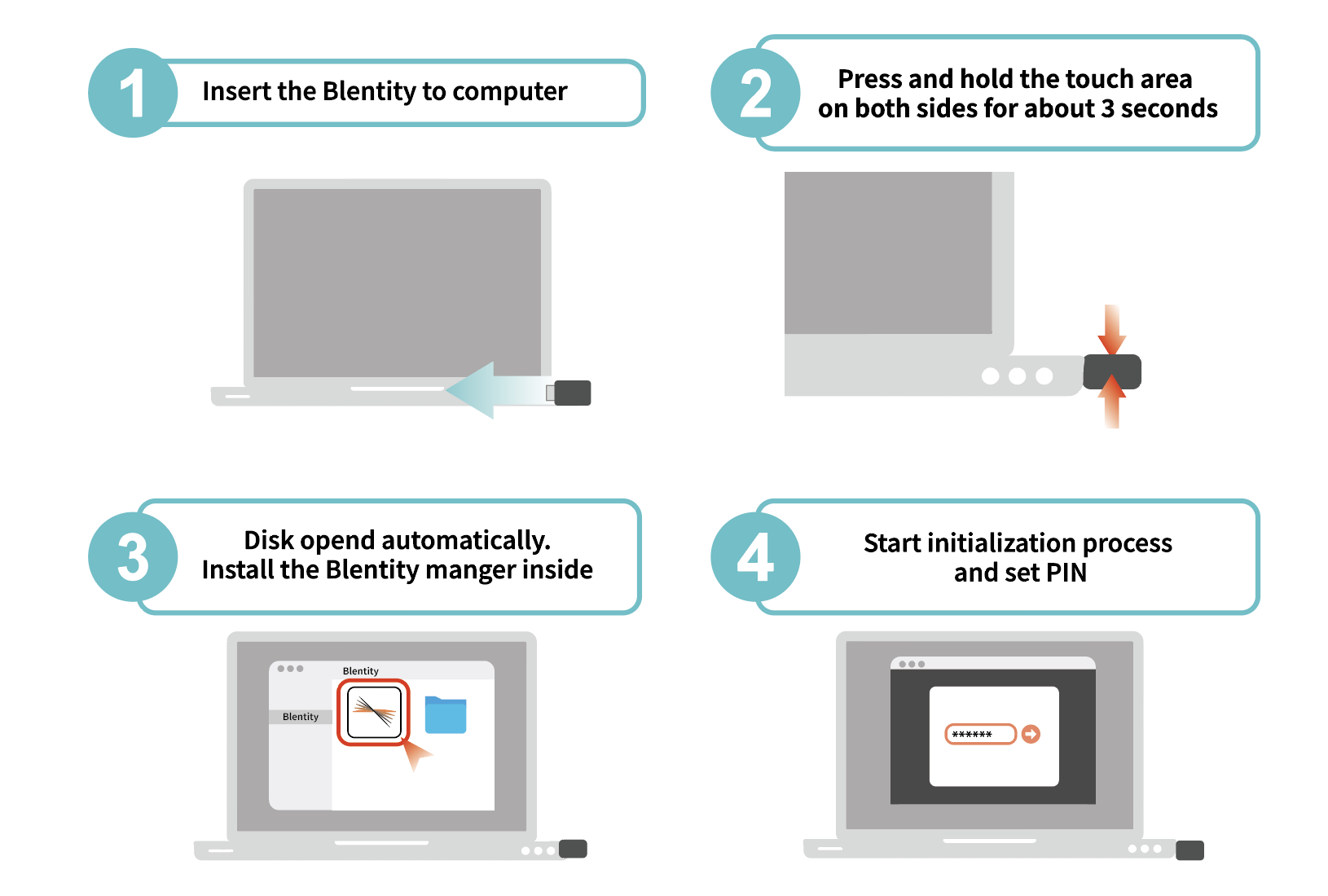 1 Insert the Blentity to computer

2 Press and hold the touch area on both sides for about 3 seconds

3 Disk opend automatically. Install the Blentity manger inside

Blentity

Blentity

4 Start initialization process and set PIN

******